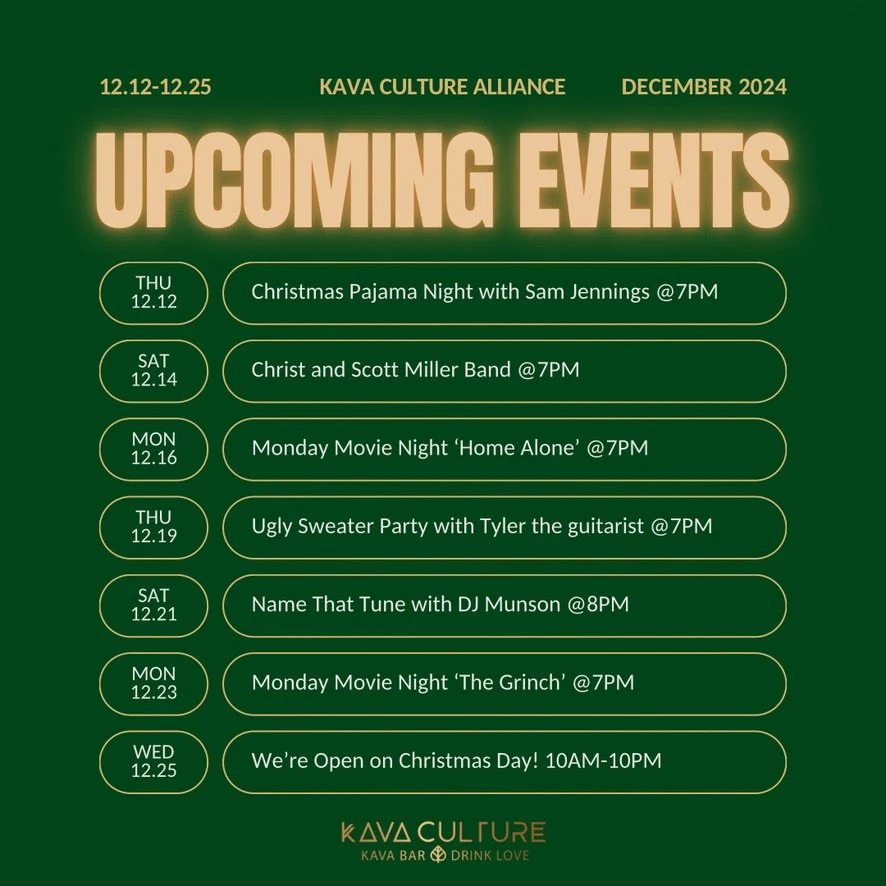 12.12-12.25 KAVA CULTURE ALLIANCE DECEMBER 2024

UPCOMING EVENTS

THU 12.12 Christmas Pajama Night with Sam Jennings @7PM

SAT 12.14 Christ and Scott Miller Band @7PM

MON 12.16 Monday Movie Night ‘Home Alone’ @7PM

THU 12.19 Ugly Sweater Party with Tyler the guitarist @7PM

SAT 12.21 Name That Tune with DJ Munson @8PM

MON 12.23 Monday Movie Night ‘The Grinch’ @7PM

WED 12.25 We’re Open on Christmas Day! 10AM-10PM

KAVA CULTURE
KAVA BAR DRINK LOVE